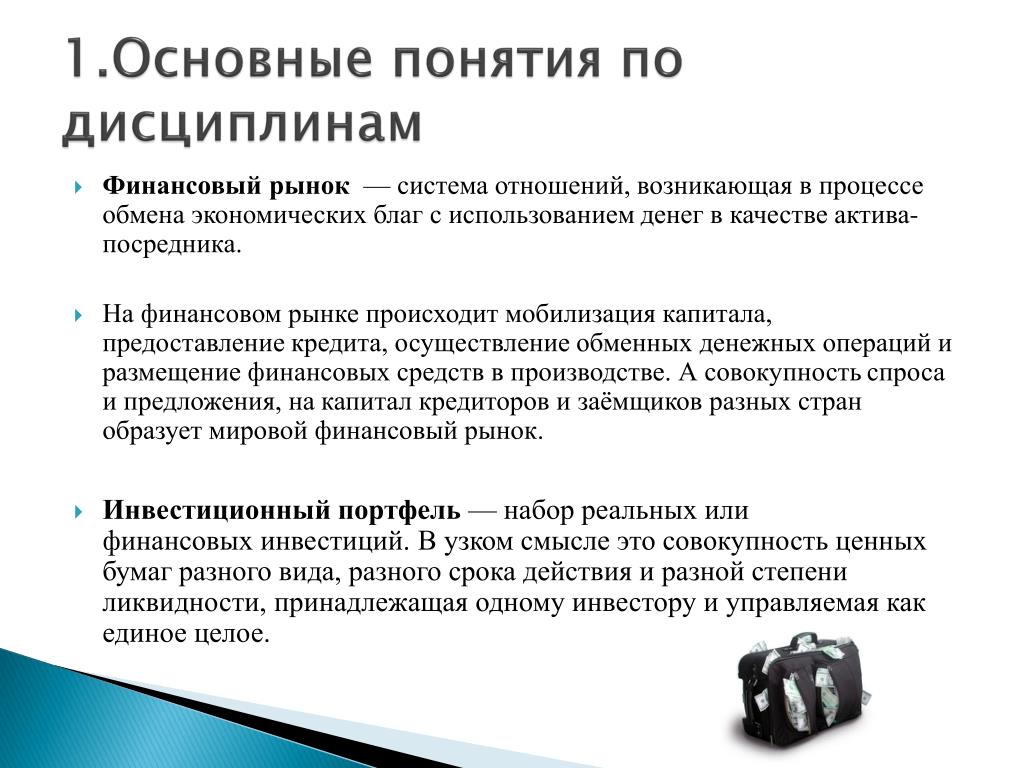 1.Основные понятия по дисциплинам

Финансовый рынок — система отношений, возникающая в процессе обмена экономических благ с использованием денег в качестве актива-посредника.

На финансовом рынке происходит мобилизация капитала, предоставление кредита, осуществление обменных денежных операций и размещение финансовых средств в производстве. А совокупность спроса и предложения, на капитал кредиторов и заёмщиков разных стран образует мировой финансовый рынок.

Инвестиционный портфель — набор реальных или финансовых инвестиций. В узком смысле это совокупность ценных бумаг разного вида, разного срока действия и разной степени ликвидности, принадлежащая одному инвестору и управляемая как единое целое.